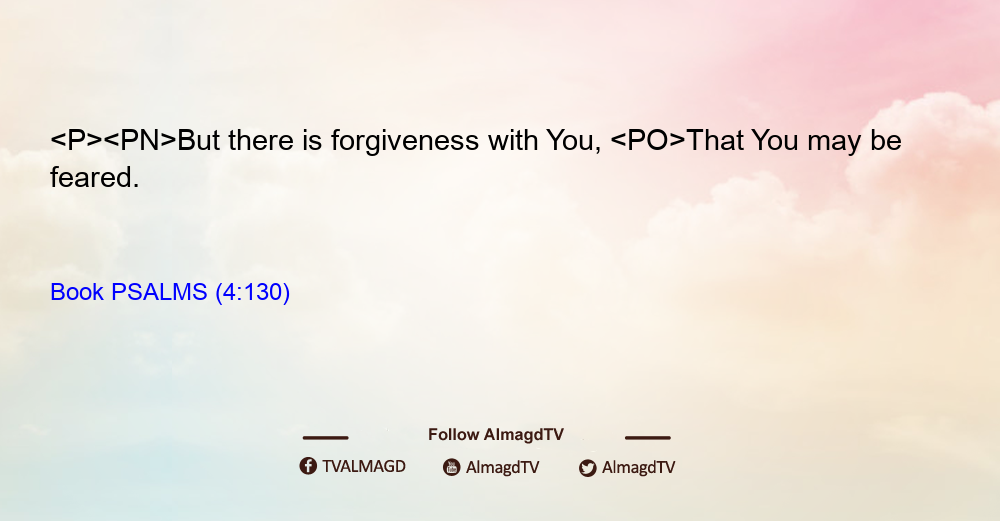 <P><PN>But there is forgiveness with You, <PO>That You may be feared.

Book PSALMS (4:130)

Follow AlmagdTV

TVALMAGD AlmagdTV AlmagdTV